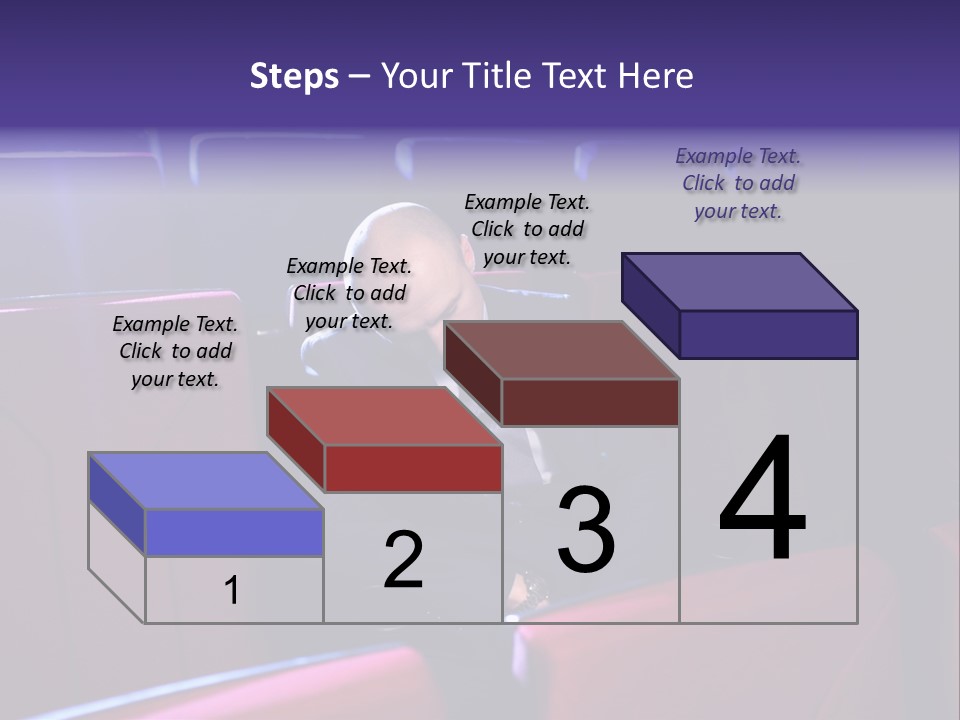 Steps – Your Title Text Here

Example Text. Click to add your text.

Example Text. Click to add your text.

Example Text. Click to add your text.

Example Text. Click to add your text.

1

2

3

4